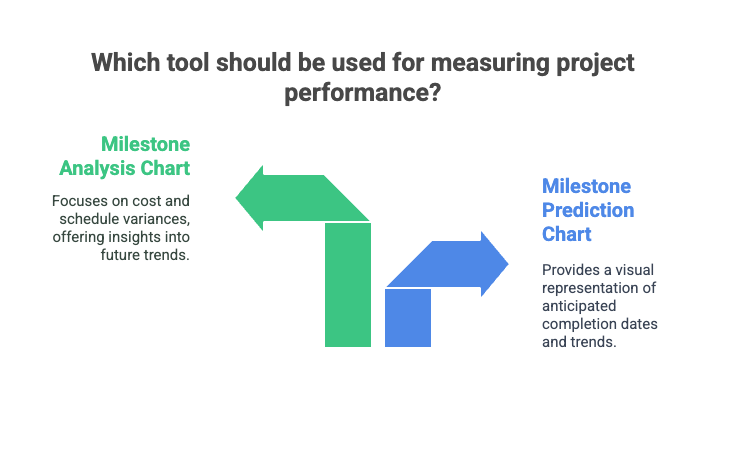 Which tool should be used for measuring project performance?

Milestone Analysis Chart

Focuses on cost and schedule variances, offering insights into future trends.

Milestone Prediction Chart

Provides a visual representation of anticipated completion dates and trends.